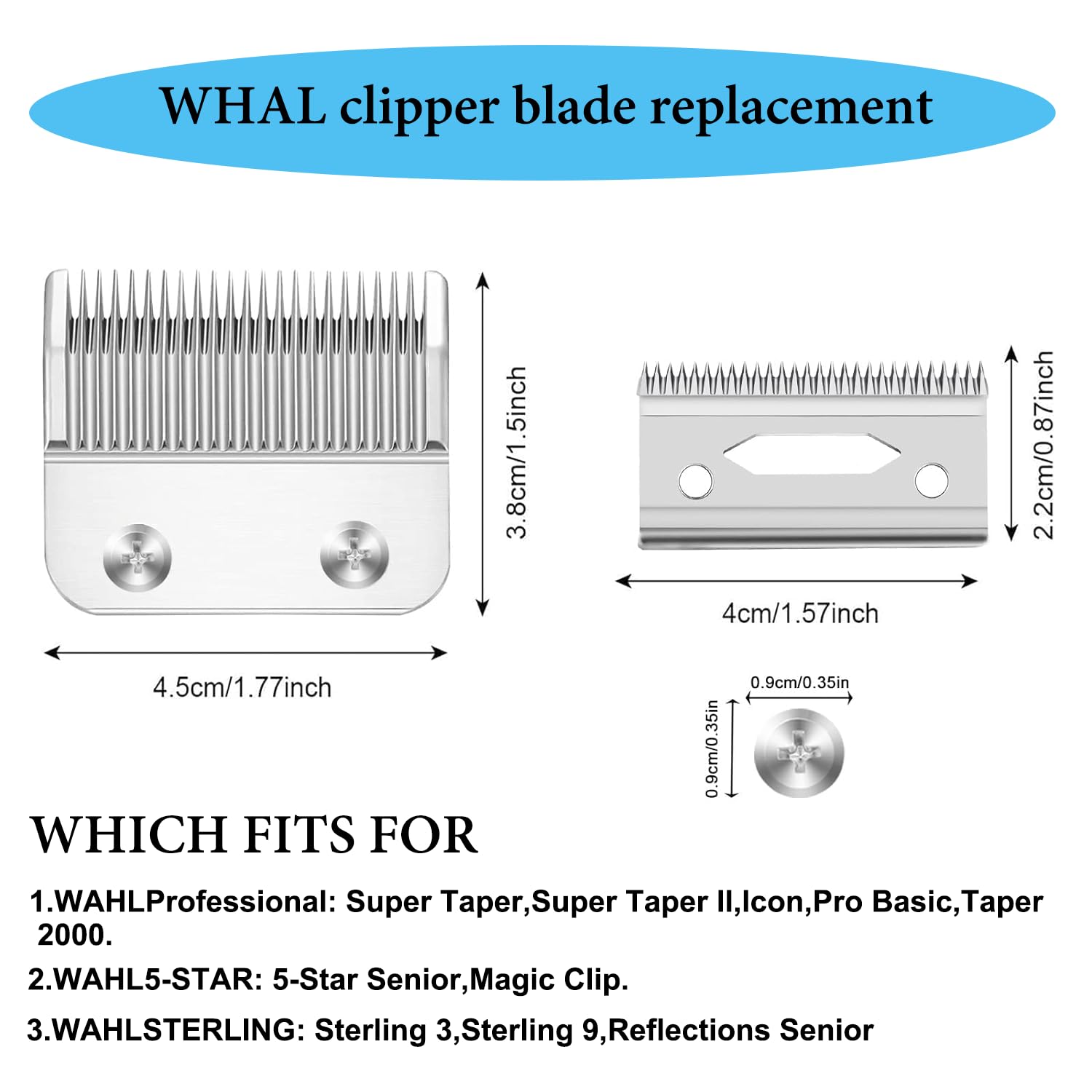 WHAL clipper blade replacement

3.8cm/1.5inch

4.5cm/1.77inch

2.2cm/0.87inch

4cm/1.57inch

0.9cm/0.35in

0.9cm/0.35in

WHICH FITS FOR

1.WAHLProfessional: Super Taper,Super Taper II,Icon,Pro Basic,Taper 2000.

2.WAHL5-STAR: 5-Star Senior,Magic Clip.

3.WAHLSTERLING: Sterling 3,Sterling 9,Reflections Senior